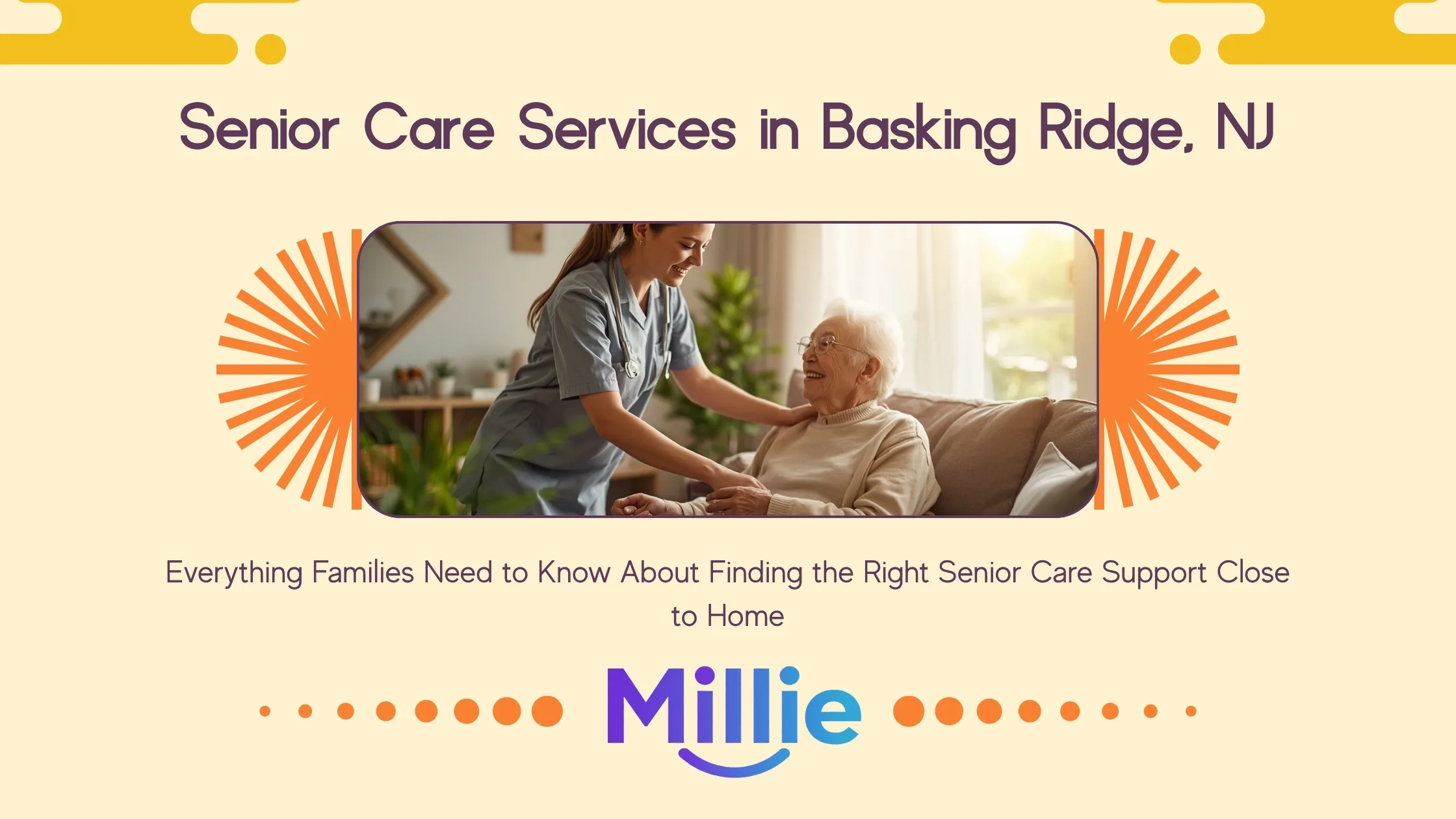 Senior Care Services in Basking Ridge, NJ

Everything Families Need to Know About Finding the Right Senior Care Support Close to Home

Millie